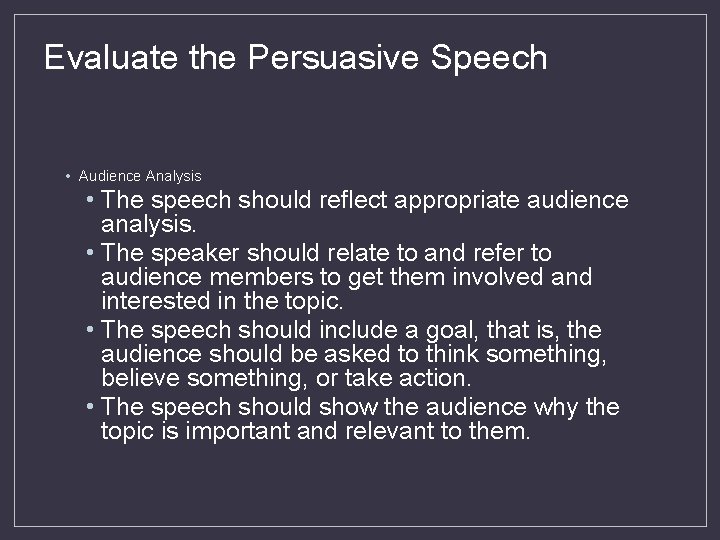 Evaluate the Persuasive Speech

• Audience Analysis
• The speech should reflect appropriate audience analysis.
• The speaker should relate to and refer to audience members to get them involved and interested in the topic.
• The speech should include a goal, that is, the audience should be asked to think something, believe something, or take action.
• The speech should show the audience why the topic is important and relevant to them.